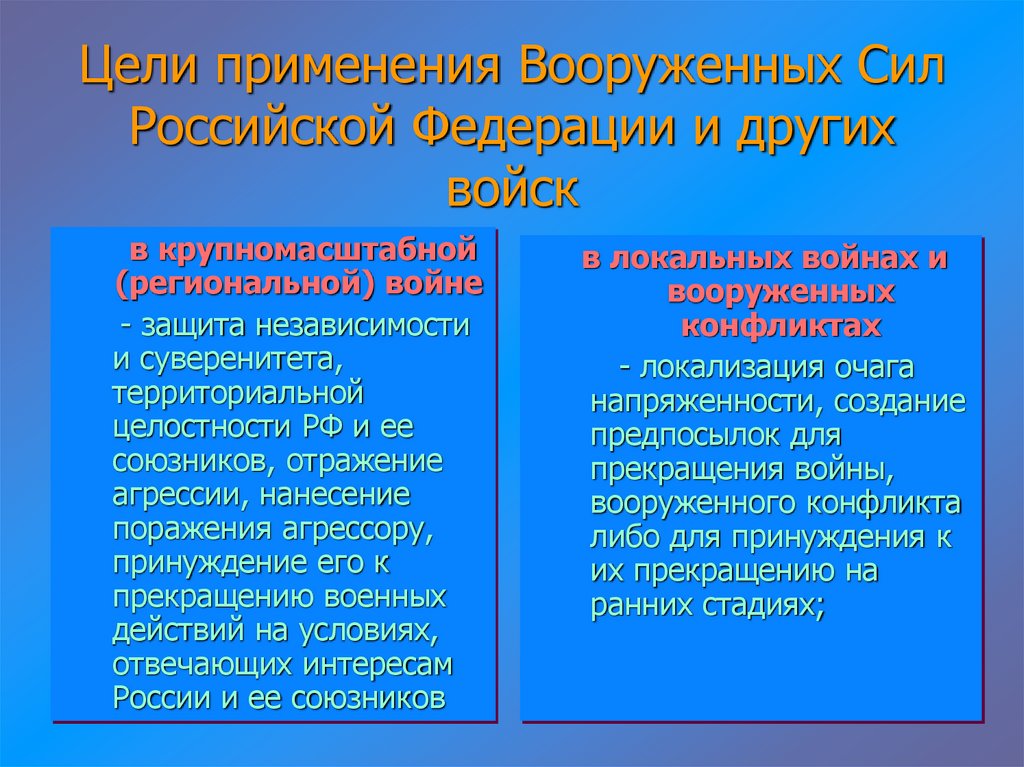 Цели применения Вооруженных Сил Российской Федерации и других войск

в крупномасштабной (региональной) войне

- защита независимости и суверенитета, территориальной целостности РФ и ее союзников, отражение агрессии, нанесение поражения агрессору, принуждение его к прекращению военных действий на условиях, отвечающих интересам России и ее союзников

в локальных войнах и вооруженных конфликтах

- локализация очага напряженности, создание предпосылок для прекращения войны, вооруженного конфликта либо для принуждения к их прекращению на ранних стадиях;